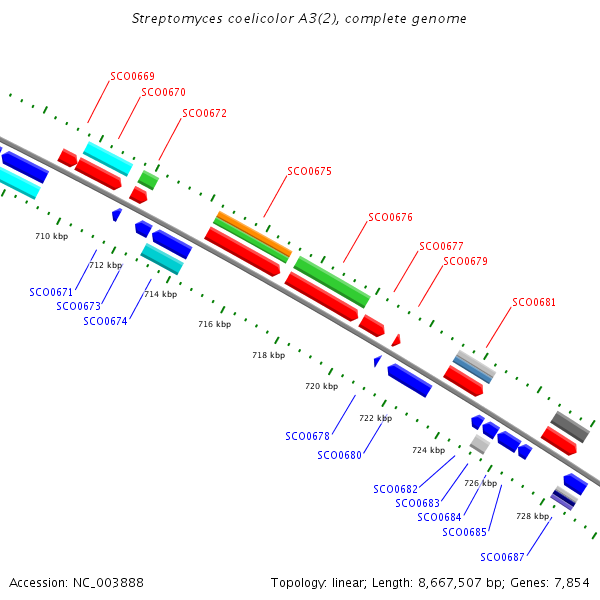 Streptomyces coelicolor A3(2), complete genome

SCO0669
SCO0670
SCO0672
SCO0675
SCO0676
SCO0677
SCO0679
SCO0681

710 kbp
712 kbp
714 kbp
716 kbp
718 kbp
720 kbp
722 kbp
724 kbp
726 kbp
728 kbp

SCO0671
SCO0673
SCO0674
SCO0678
SCO0680
SCO0682
SCO0683
SCO0684
SCO0685
SCO0687

Accession: NC_003888

Topology: linear; Length: 8,667,507 bp; Genes: 7,854